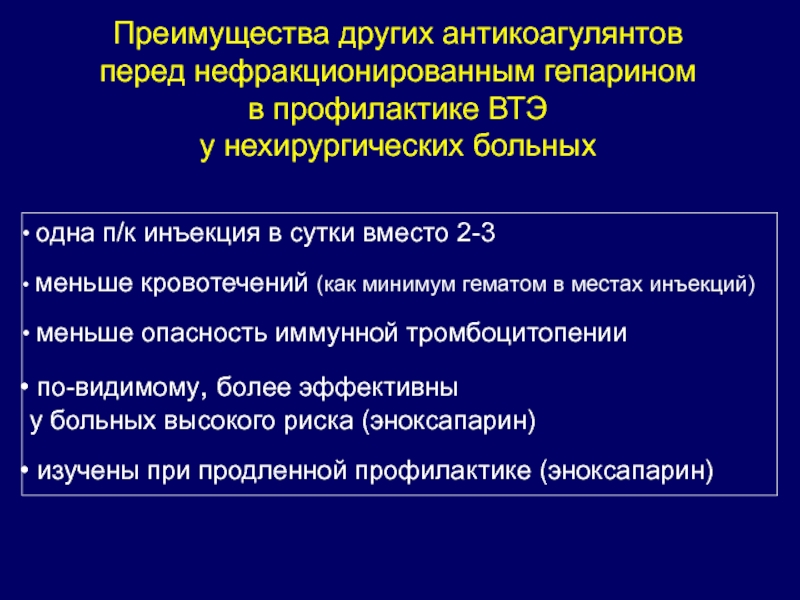 Преимущества других антикоагулянтов перед нефракционированным гепарином в профилактике ВТЭ у нехирургических больных

• одна п/к инъекция в сутки вместо 2-3

• меньше кровотечений (как минимум гематом в местах инъекций)

• меньше опасность иммунной тромбоцитопении

• по-видимому, более эффективны у больных высокого риска (эноксапарин)

• изучены при продленной профилактике (эноксапарин)